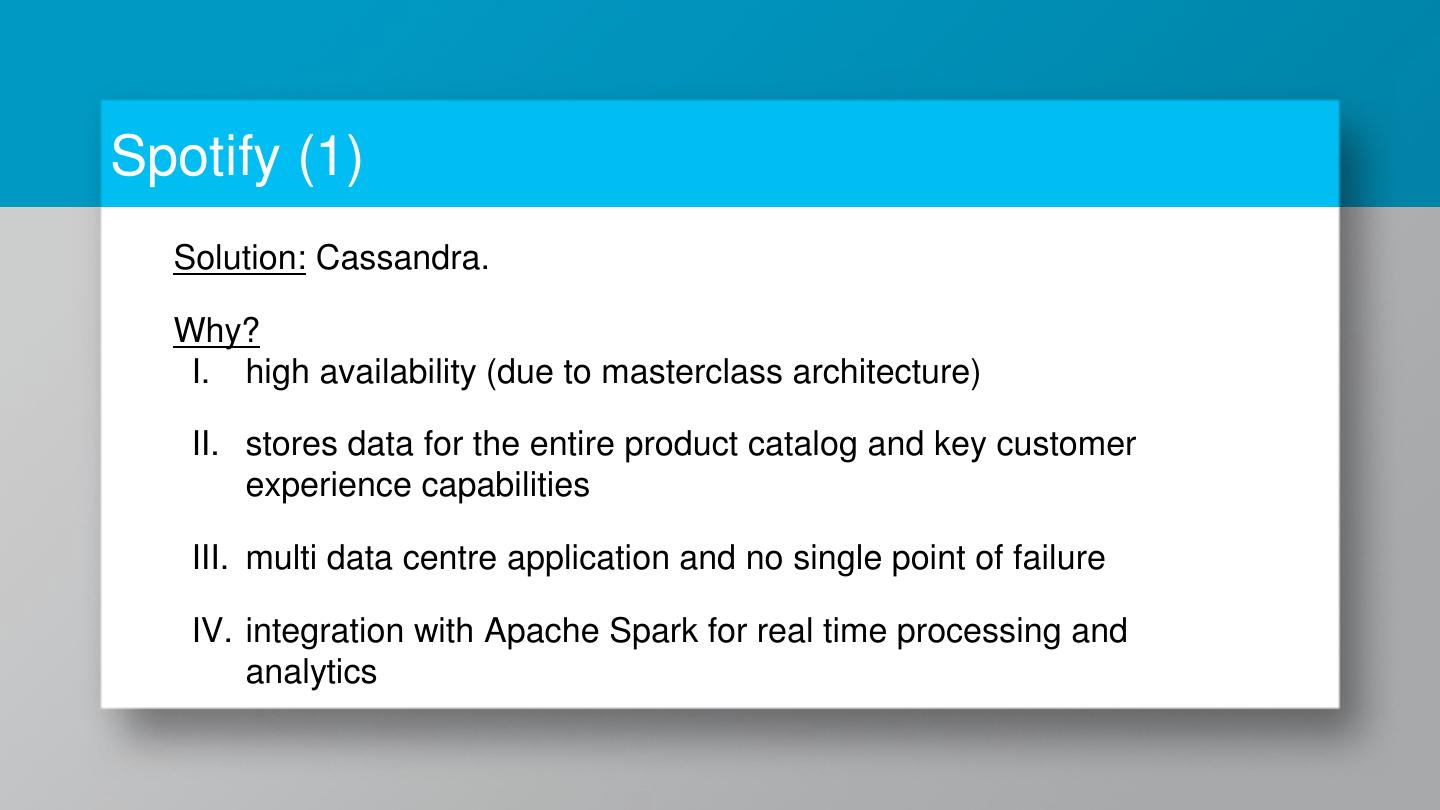 Spotify (1)

Solution: Cassandra.

Why?
I. high availability (due to masterclass architecture)

II. stores data for the entire product catalog and key customer experience capabilities

III. multi data centre application and no single point of failure

IV. integration with Apache Spark for real time processing and analytics